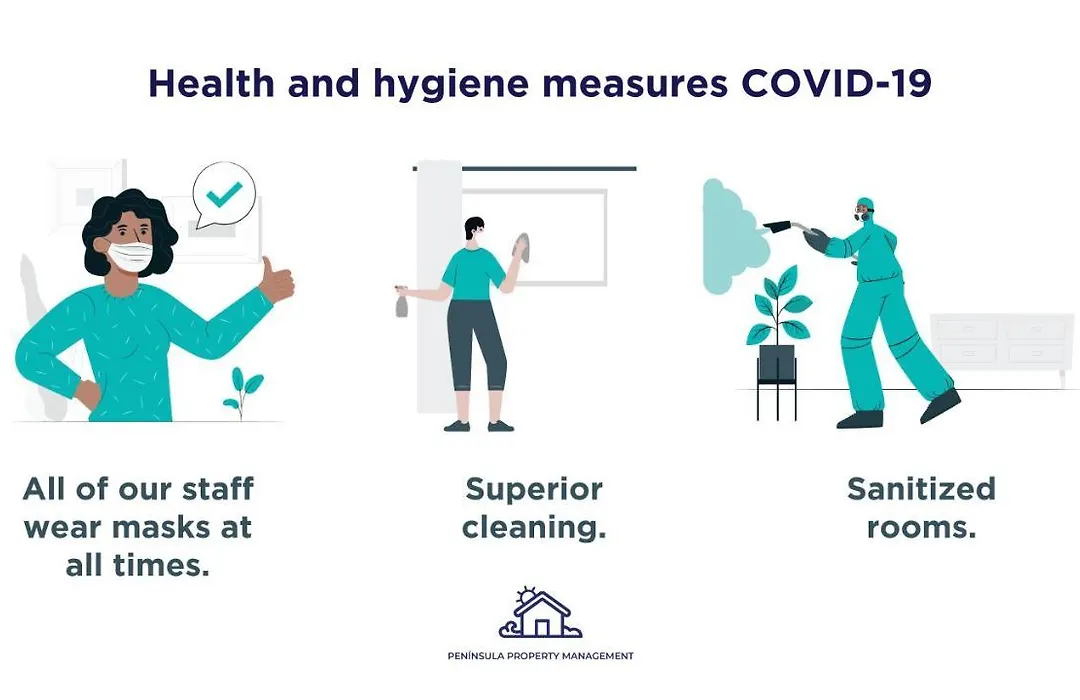 Health and hygiene measures COVID-19

All of our staff wear masks at all times.

Superior cleaning.

Sanitized rooms.

PENÍNSULA PROPERTY MANAGEMENT